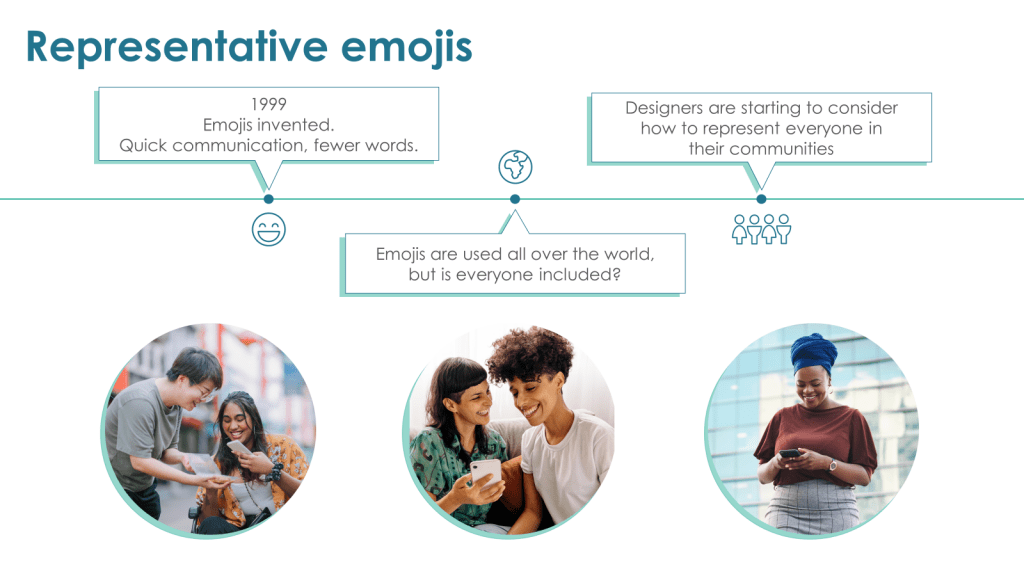 Representative emojis

1999
Emojis invented.
Quick communication, fewer words.

Emojis are used all over the world, but is everyone included?

Designers are starting to consider how to represent everyone in their communities